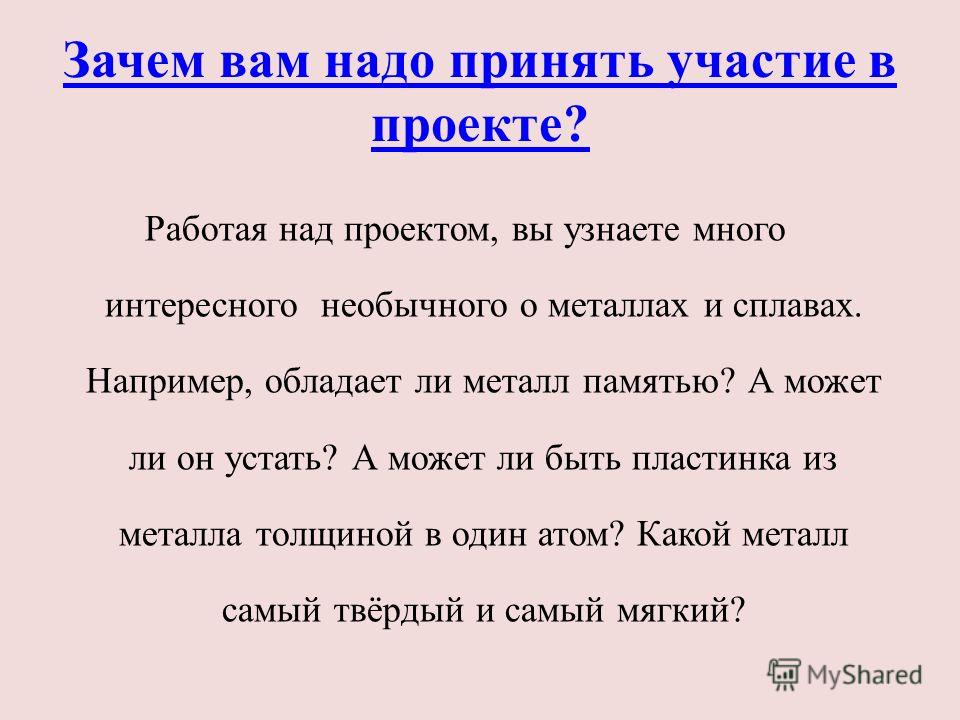 Зачем вам надо принять участие в проекте?

Работая над проектом, вы узнаете много интересного необычного о металлах и сплавах. Например, обладает ли металл памятью? А может ли он устать? А может ли быть пластинка из металла толщиной в один атом? Какой металл самый твёрдый и самый мягкий?

MyShared